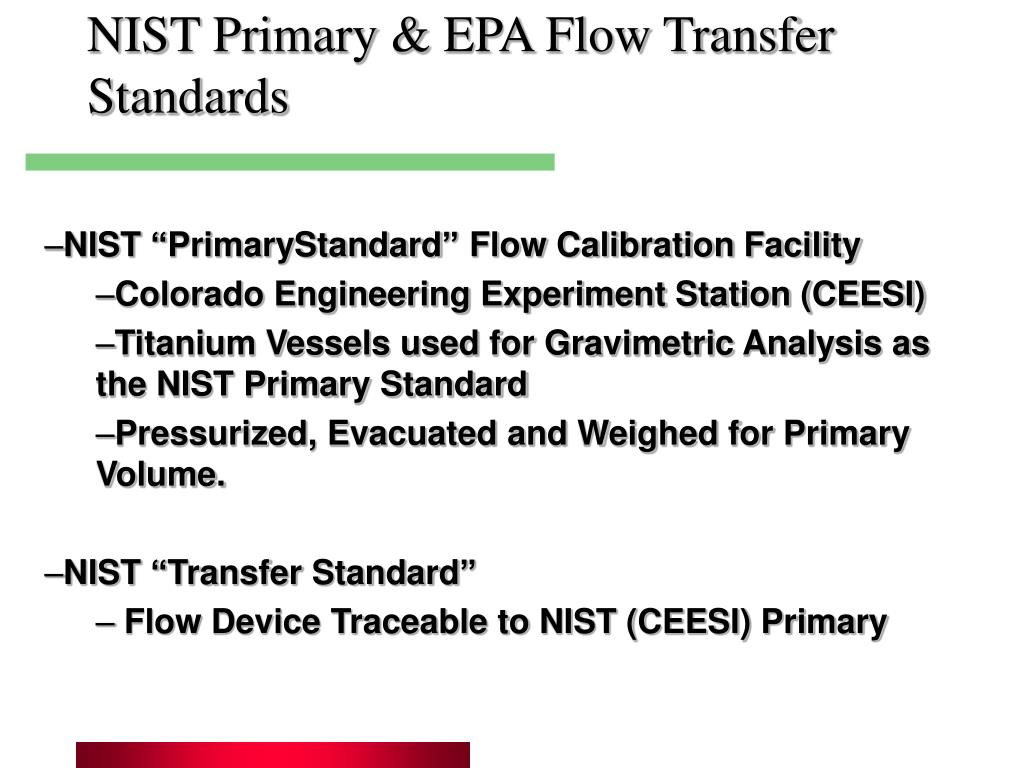 NIST Primary & EPA Flow Transfer Standards

–NIST “PrimaryStandard” Flow Calibration Facility

–Colorado Engineering Experiment Station (CEESI)

–Titanium Vessels used for Gravimetric Analysis as the NIST Primary Standard

–Pressurized, Evacuated and Weighed for Primary Volume.

–NIST “Transfer Standard”

– Flow Device Traceable to NIST (CEESI) Primary